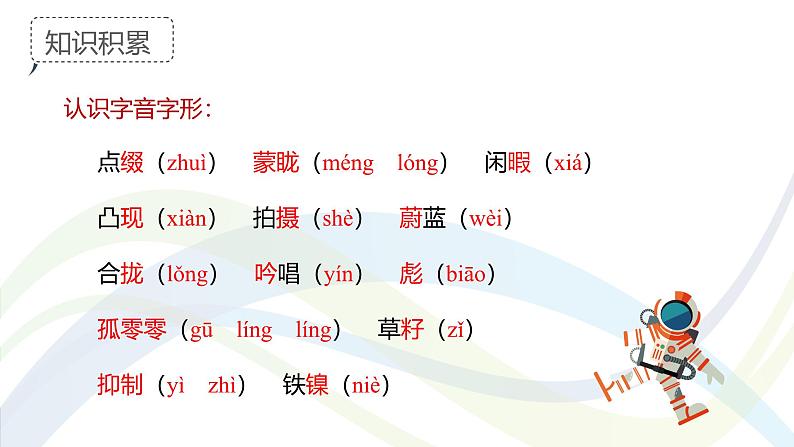 知识积累

认识字音字形：

点缀（zhuì）　蒙眬（méng　lóng）　闲暇（xiá）

凸现（xiàn）　拍摄（shè）　蔚蓝（wèi）

合拢（lǒng）　吟唱（yín）　彪（biāo）

孤零零（gū　líng　líng）　草籽（zǐ）

抑制（yì　zhì）　铁镍（niè）